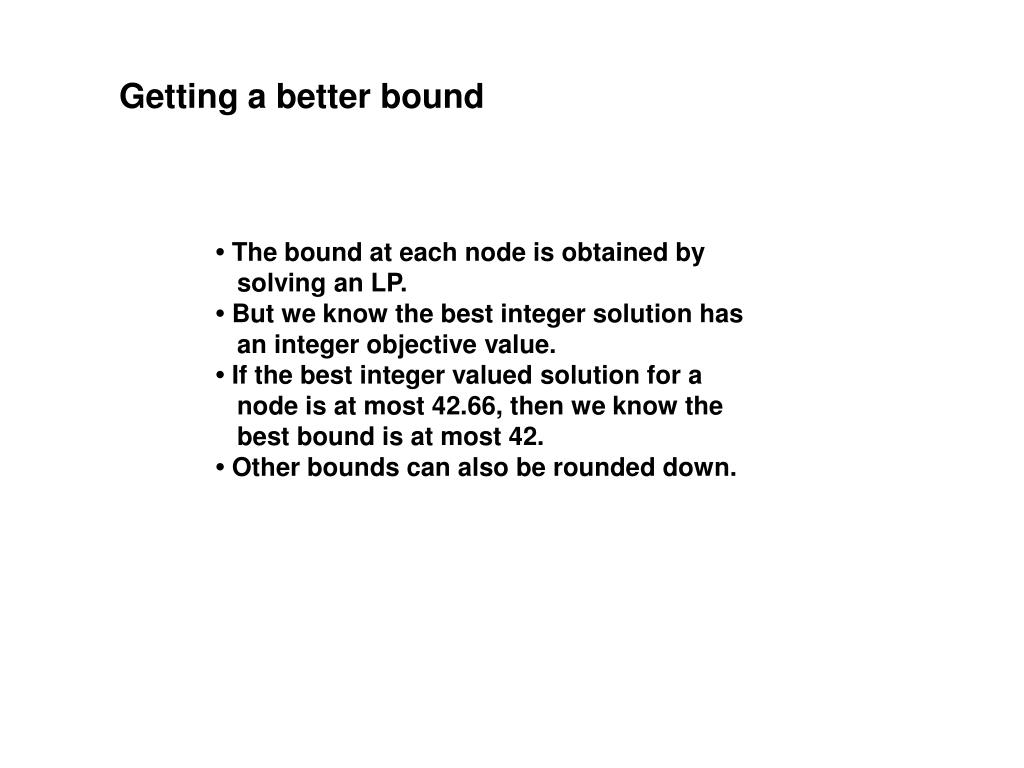 Getting a better bound

• The bound at each node is obtained by solving an LP.
• But we know the best integer solution has an integer objective value.
• If the best integer valued solution for a node is at most 42.66, then we know the best bound is at most 42.
• Other bounds can also be rounded down.